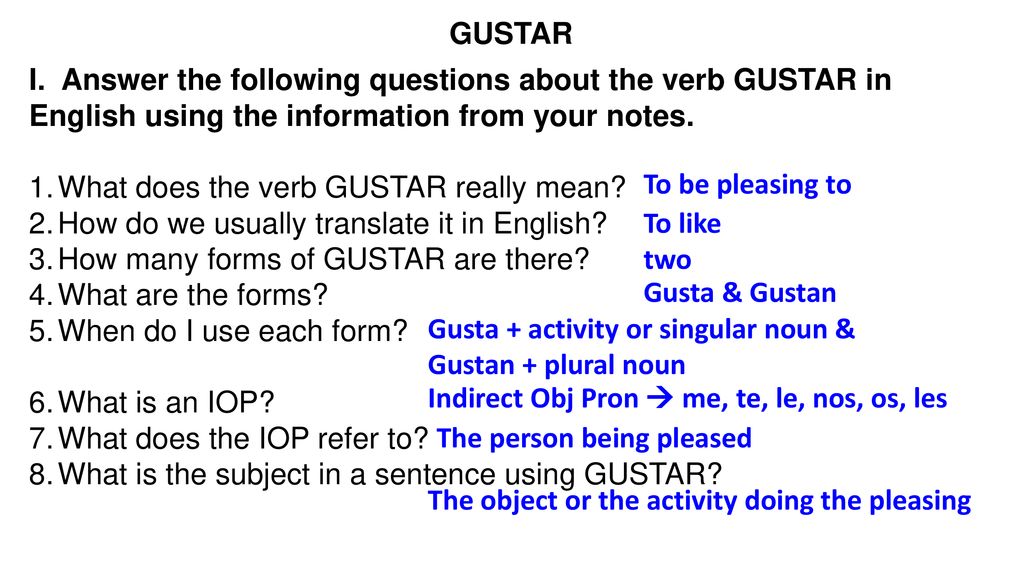 GUSTAR

I. Answer the following questions about the verb GUSTAR in English using the information from your notes.

1. What does the verb GUSTAR really mean? To be pleasing to
2. How do we usually translate it in English? To like
3. How many forms of GUSTAR are there? two
4. What are the forms? Gusta & Gustan
5. When do I use each form? Gusta + activity or singular noun & Gustan + plural noun
6. What is an IOP? Indirect Obj Pron → me, te, le, nos, os, les
7. What does the IOP refer to? The person being pleased
8. What is the subject in a sentence using GUSTAR? The object or the activity doing the pleasing